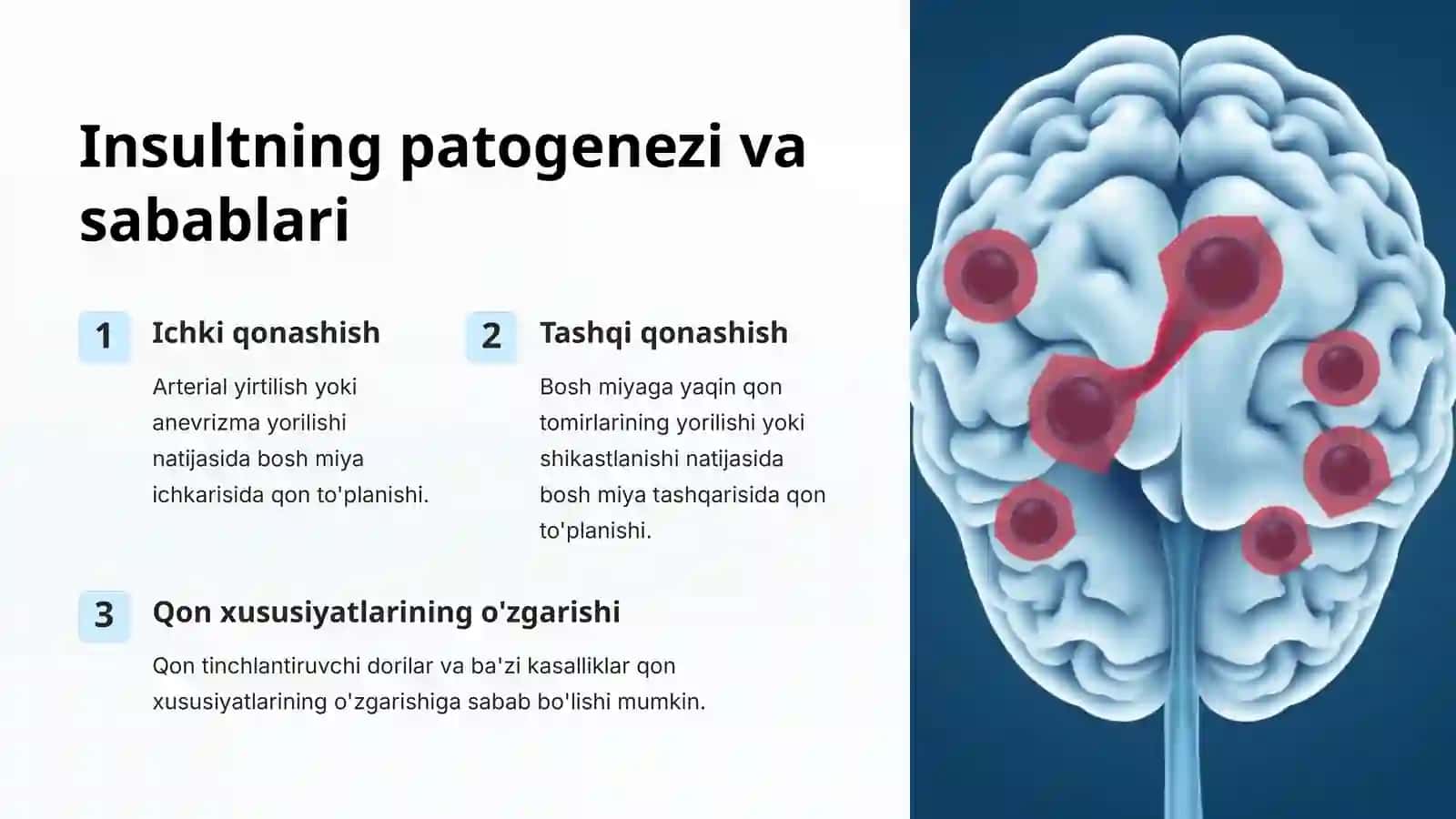 Insultning patogenezi va sabablari

1

Ichki qonashish

Arterial yirtilish yoki anevrizma yorilishi natijasida bosh miya ichkarisida qon to'planishi.

2

Tashqi qonashish

Bosh miyaga yaqin qon tomirlarining yorilishi yoki shikastlanishi natijasida bosh miya tashqarisida qon to'planishi.

3

Qon xususiyatlarining o'zgarishi

Qon tinchlantiruvchi dorilar va ba'zi kasalliklar qon xususiyatlarining o'zgarishiga sabab bo'lishi mumkin.